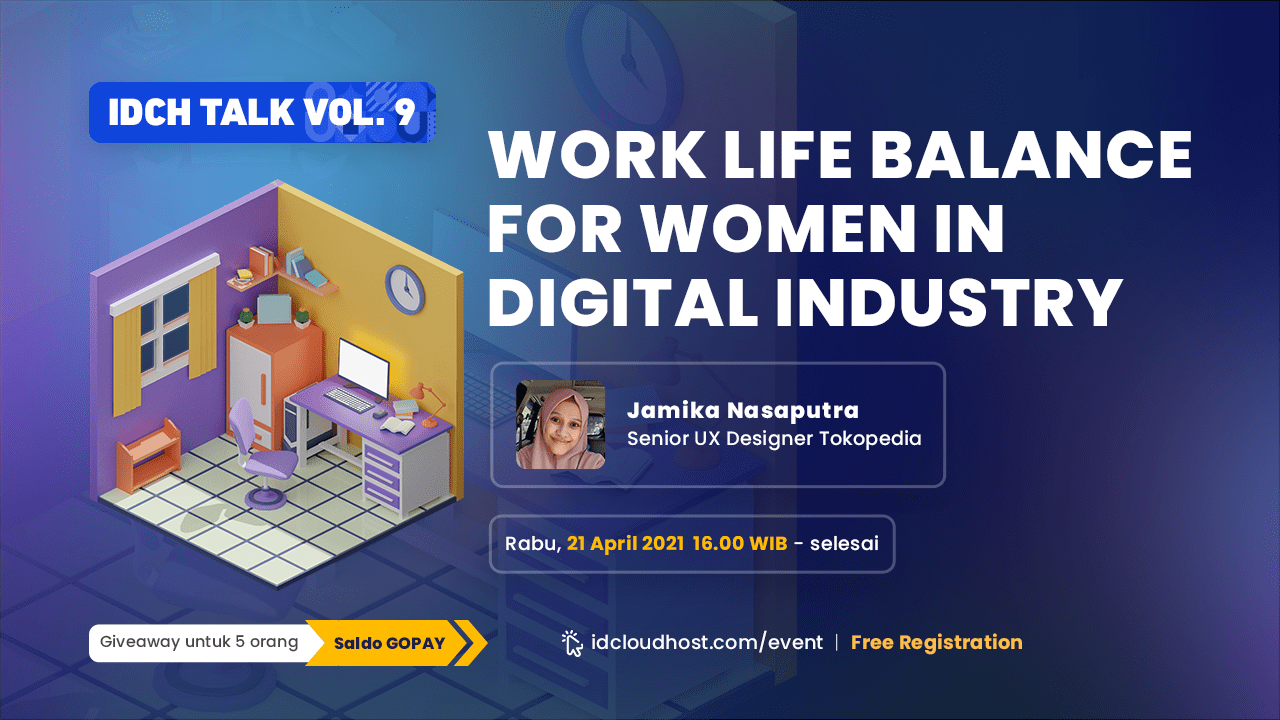 IDCH TALK VOL. 9

WORK LIFE BALANCE FOR WOMEN IN DIGITAL INDUSTRY

Jamika Nasaputra
Senior UX Designer Tokopedia

Rabu, 21 April 2021 16.00 WIB - selesai

Giveaway untuk 5 orang Saldo GOPAY

idcloudhost.com/event | Free Registration